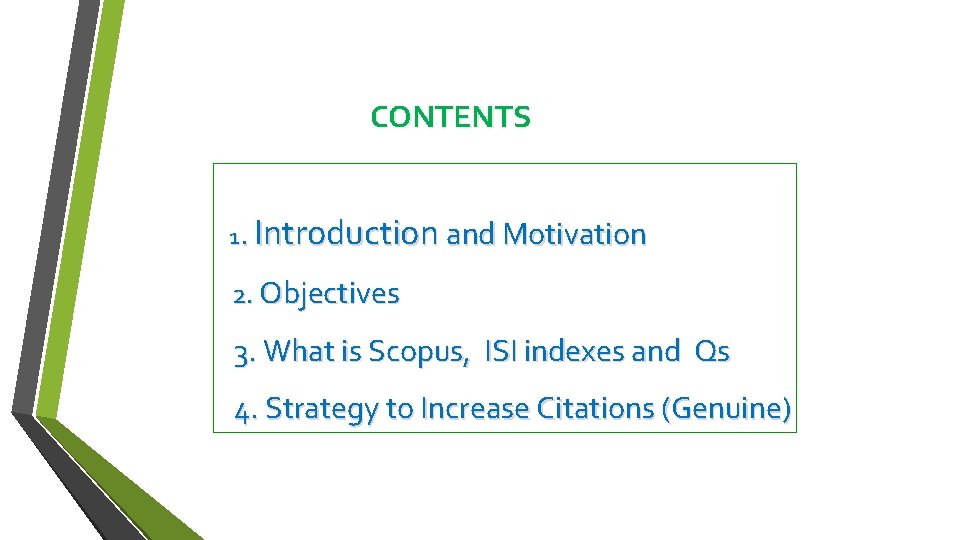 CONTENTS

1. Introduction and Motivation

2. Objectives

3. What is Scopus, ISI indexes and Qs

4. Strategy to Increase Citations (Genuine)